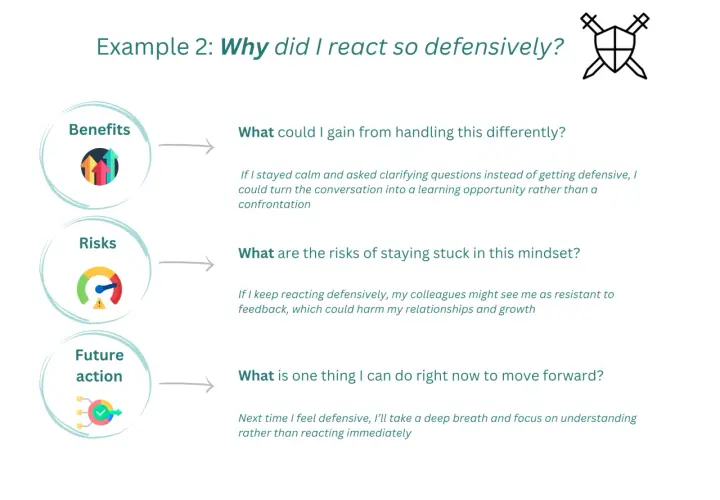 Example 2: Why did I react so defensively?

Benefits

What could I gain from handling this differently?

If I stayed calm and asked clarifying questions instead of getting defensive, I could turn the conversation into a learning opportunity rather than a confrontation

Risks

What are the risks of staying stuck in this mindset?

If I keep reacting defensively, my colleagues might see me as resistant to feedback, which could harm my relationships and growth

Future action

What is one thing I can do right now to move forward?

Next time I feel defensive, I'll take a deep breath and focus on understanding rather than reacting immediately